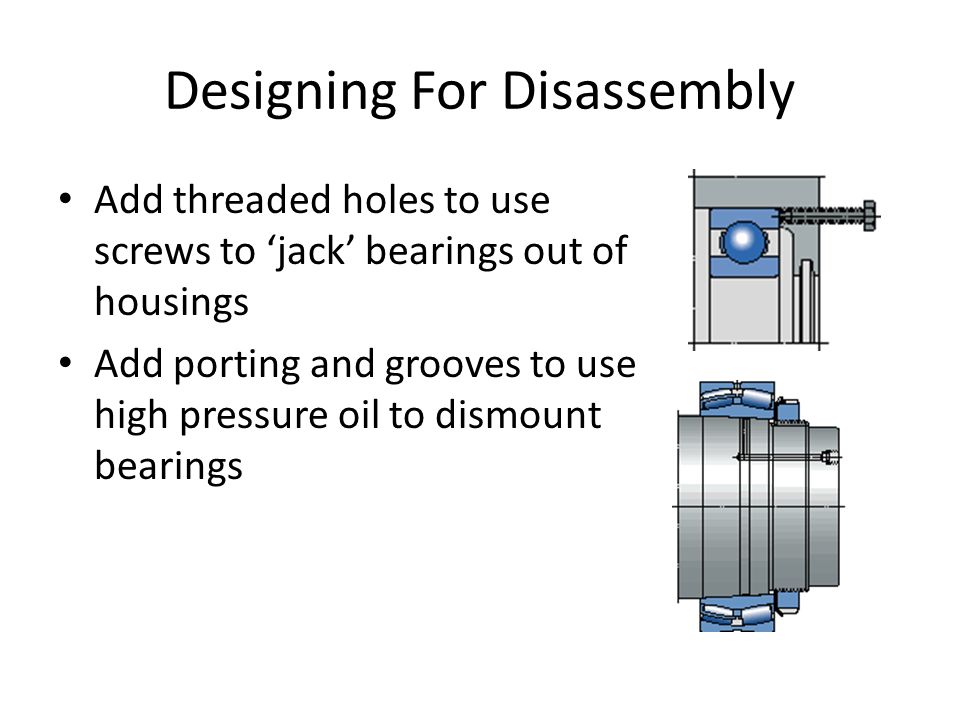 Designing For Disassembly

• Add threaded holes to use screws to ‘jack’ bearings out of housings
• Add porting and grooves to use high pressure oil to dismount bearings